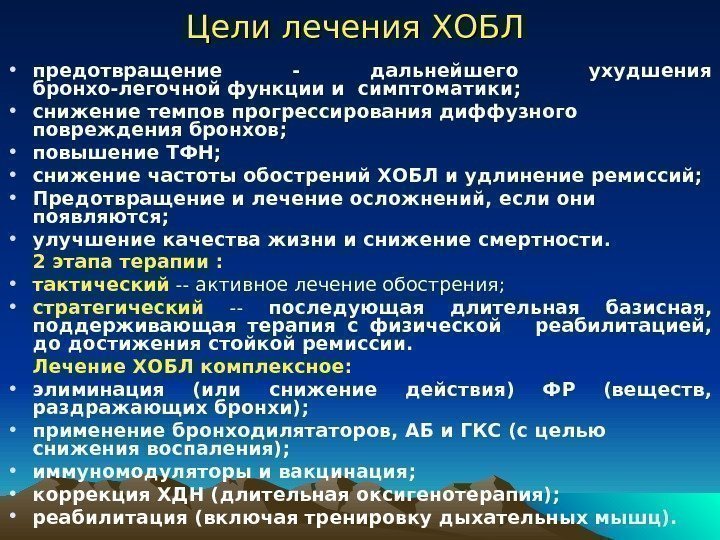 Цели лечения ХОБЛ

• предотвращение - дальнейшего ухудшения бронхо-легочной функции и симптоматики;
• снижение темпов прогрессирования диффузного повреждения бронхов;
• повышение ТФН;
• снижение частоты обострений ХОБЛ и удлинение ремиссий;
• Предотвращение и лечение осложнений, если они появляются;
• улучшение качества жизни и снижение смертности.

2 этапа терапии :
• тактический -- активное лечение обострения;
• стратегический -- последующая длительная базисная, поддерживающая терапия с физической реабилитацией, до достижения стойкой ремиссии.

Лечение ХОБЛ комплексное:
• элиминация (или снижение действия) ФР (веществ, раздражающих бронхи);
• применение бронходилятаторов, АБ и ГКС (с целью снижения воспаления);
• иммуномодуляторы и вакцинация;
• коррекция ХДН (длительная оксигенотерапия);
• реабилитация (включая тренировку дыхательных мышц).